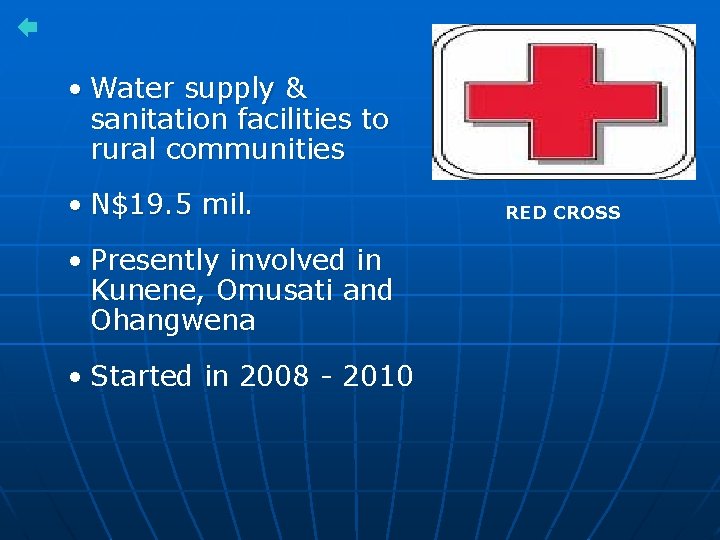 • Water supply & sanitation facilities to rural communities

• N$19.5 mil.

• Presently involved in Kunene, Omusati and Ohangwena

• Started in 2008 - 2010

RED CROSS